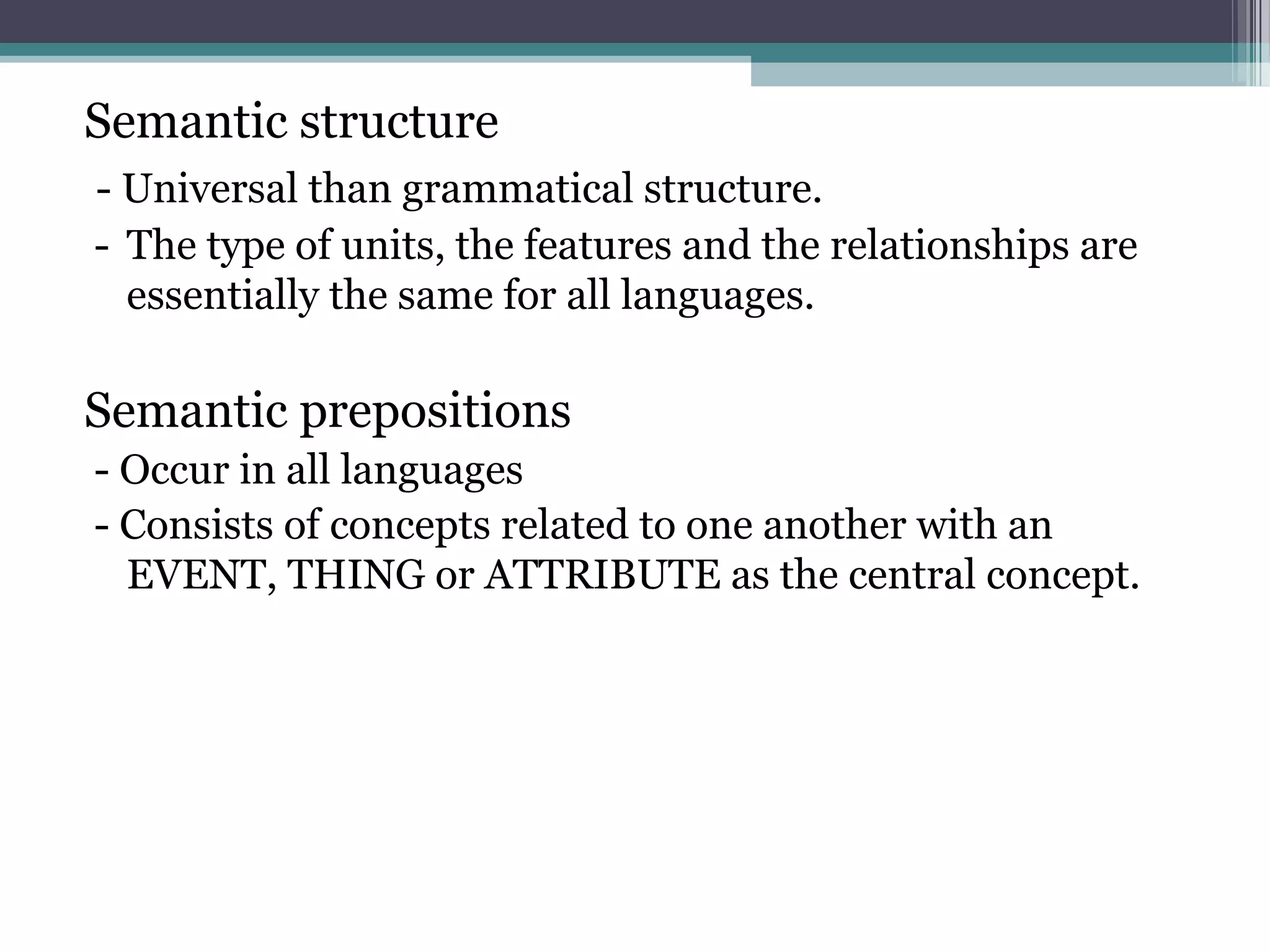 Semantic structure

- Universal than grammatical structure.

- The type of units, the features and the relationships are essentially the same for all languages.

Semantic prepositions

- Occur in all languages

- Consists of concepts related to one another with an EVENT, THING or ATTRIBUTE as the central concept.